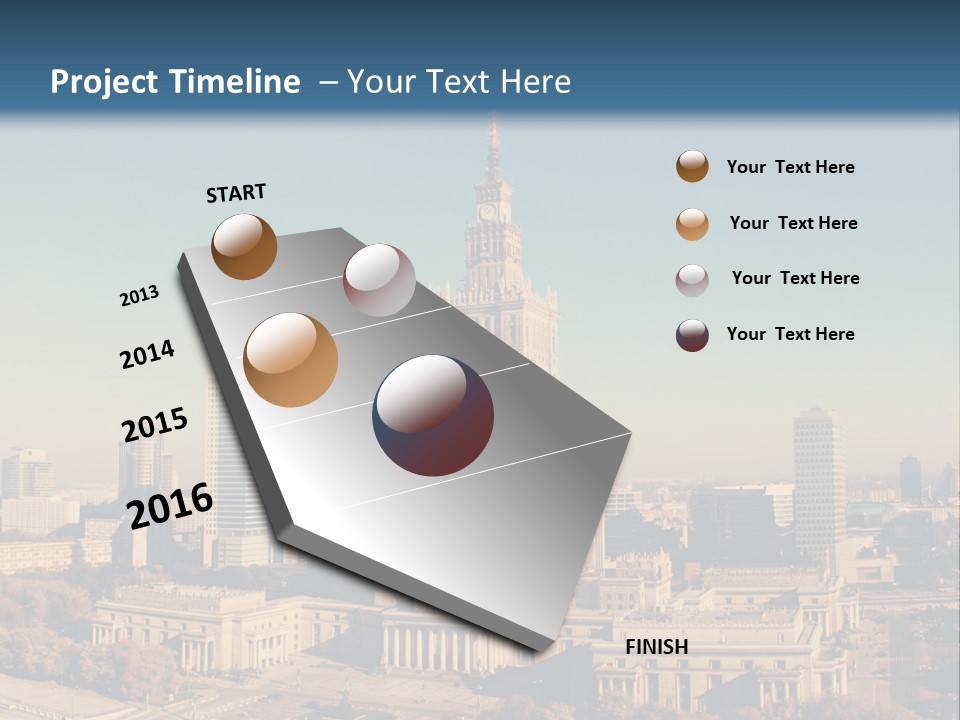 Project Timeline – Your Text Here

START

2013

2014

2015

2016

FINISH

Your Text Here

Your Text Here

Your Text Here

Your Text Here